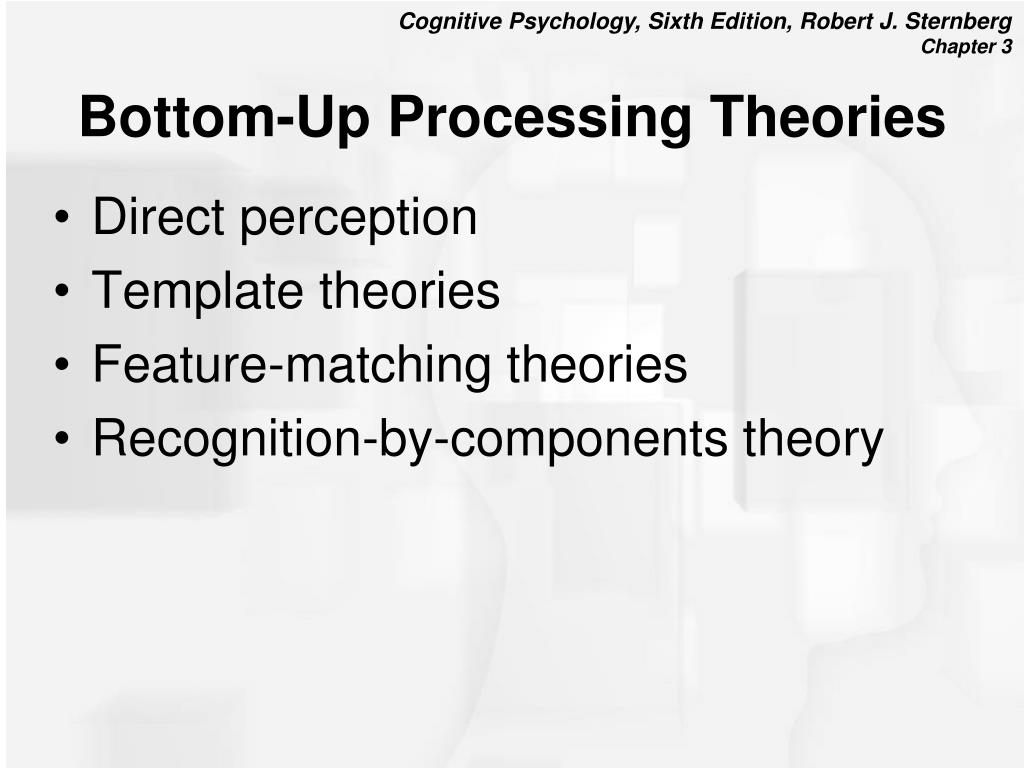 Cognitive Psychology, Sixth Edition, Robert J. Sternberg
Chapter 3

Bottom-Up Processing Theories

• Direct perception
• Template theories
• Feature-matching theories
• Recognition-by-components theory